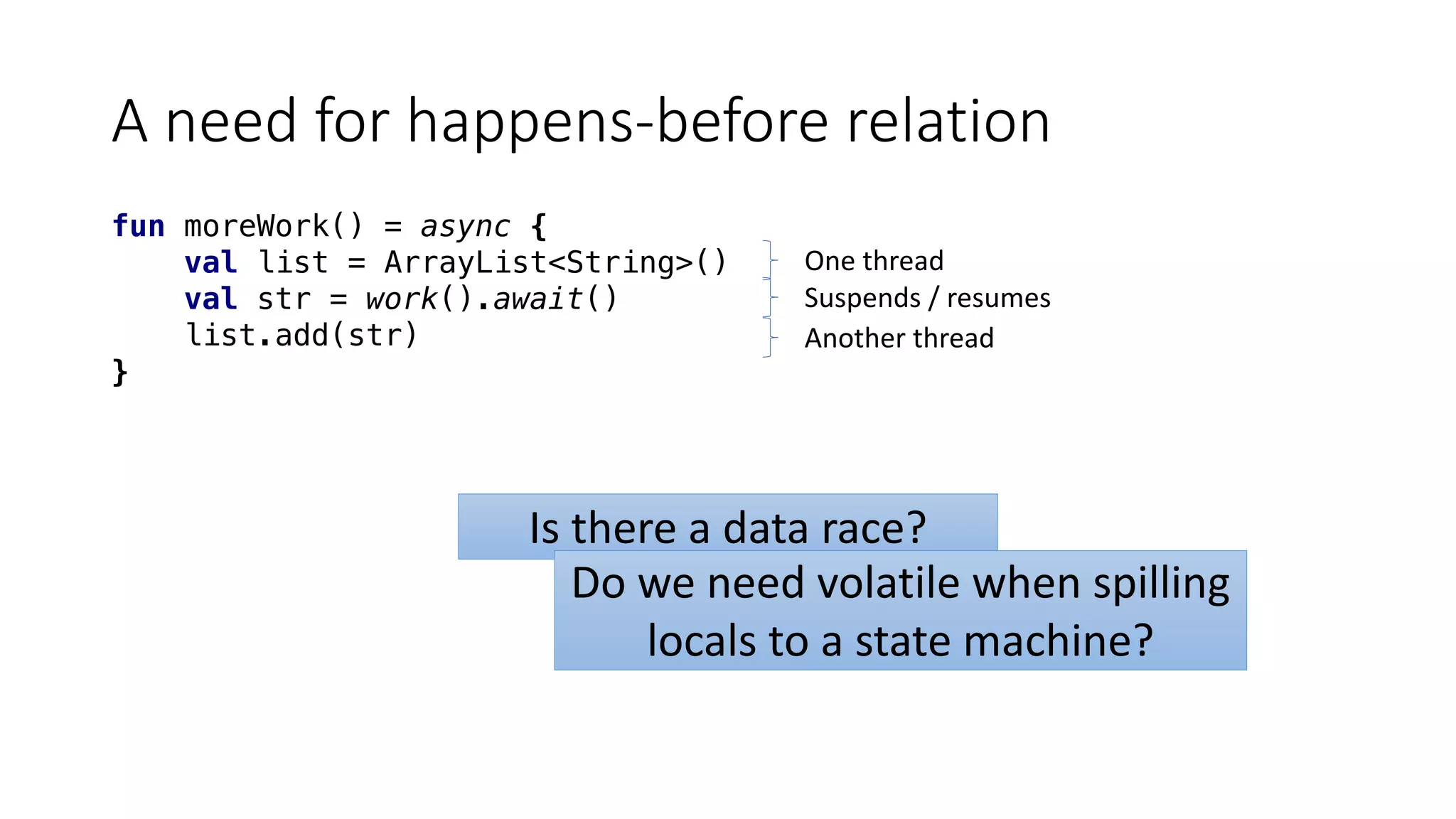 A need for happens-before relation

fun moreWork() = async {
    val list = ArrayList<String>()
    val str = work().await()
    list.add(str)
}

One thread
Suspends / resumes
Another thread

Is there a data race?

Do we need volatile when spilling locals to a state machine?